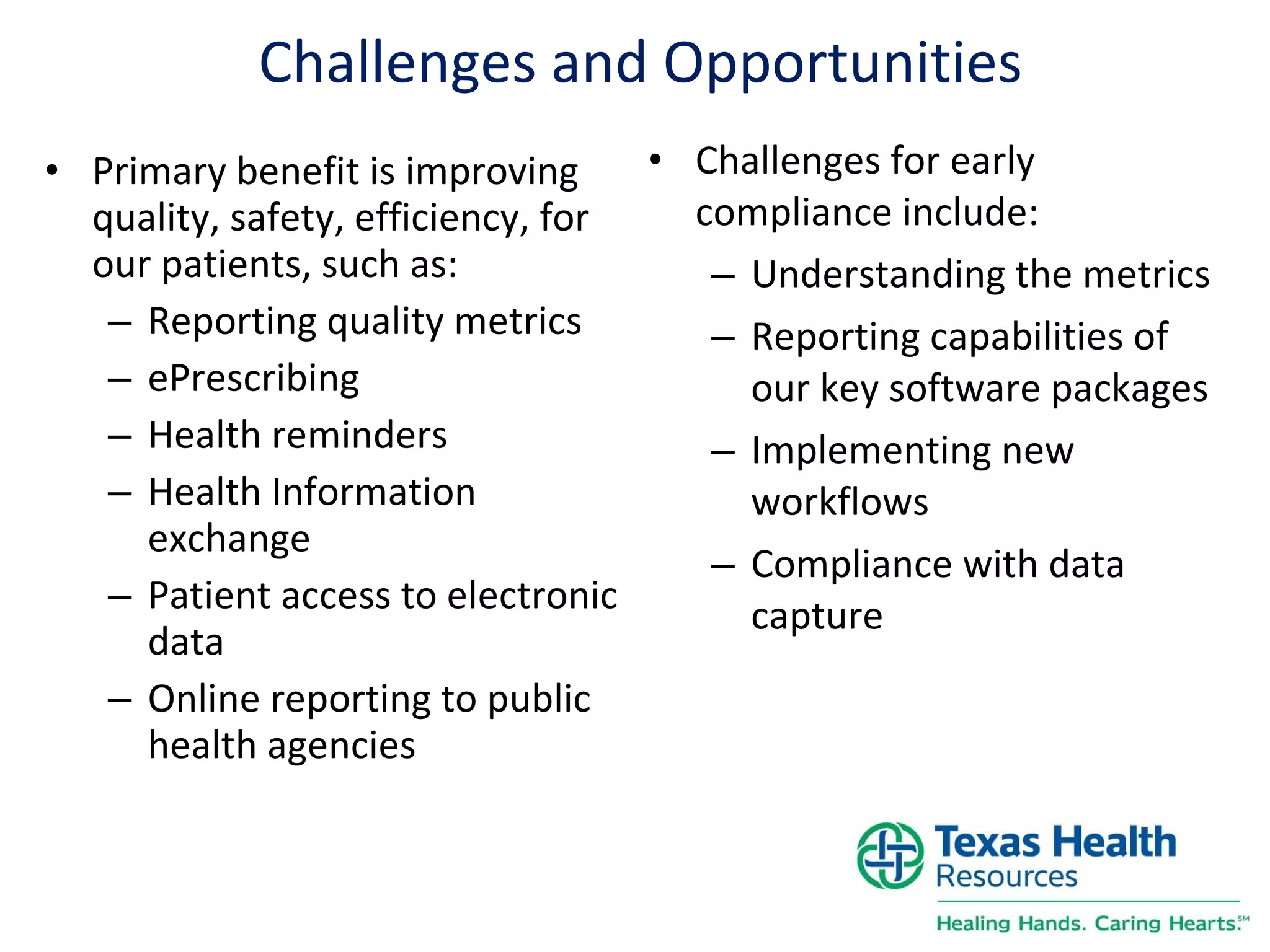 Challenges and Opportunities

• Primary benefit is improving quality, safety, efficiency, for our patients, such as:
– Reporting quality metrics
– ePrescribing
– Health reminders
– Health Information exchange
– Patient access to electronic data
– Online reporting to public health agencies

• Challenges for early compliance include:
– Understanding the metrics
– Reporting capabilities of our key software packages
– Implementing new workflows
– Compliance with data capture

Texas Health Resources
Healing Hands. Caring Hearts.℠